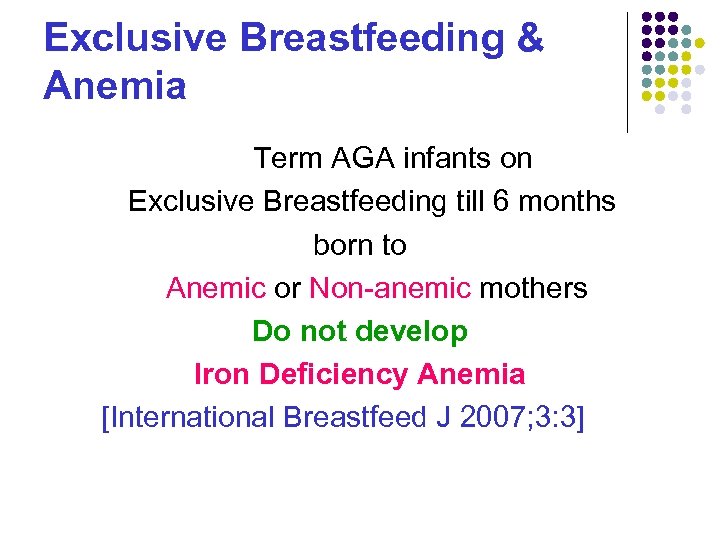 Exclusive Breastfeeding & Anemia

Term AGA infants on
Exclusive Breastfeeding till 6 months
born to
Anemic or Non-anemic mothers
Do not develop
Iron Deficiency Anemia
[International Breastfeed J 2007;3:3]